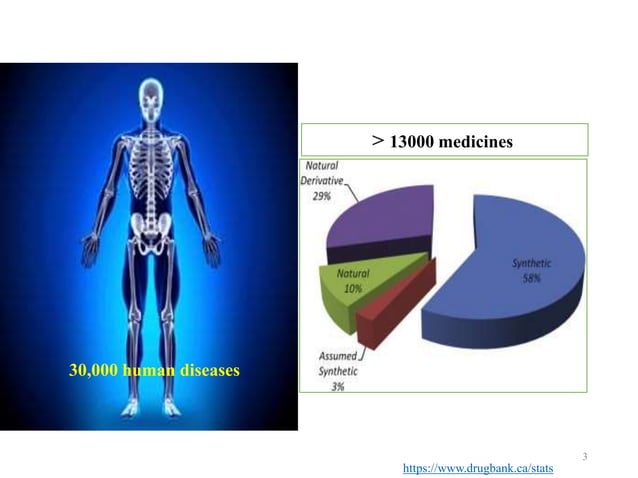 30,000 human diseases

> 13000 medicines

Natural Derivative 29%

Natural 10%

Synthetic 58%

Assumed Synthetic 3%

3

https://www.drugbank.ca/stats